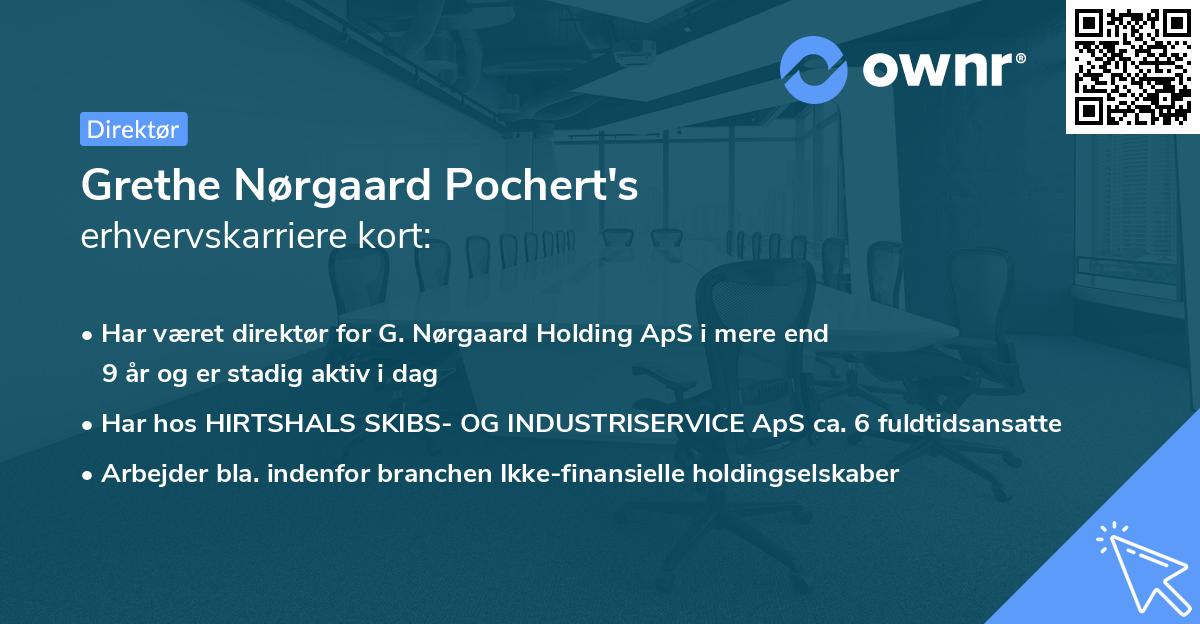 ownr®

Direktør

Grethe Nørgaard Pochert's
erhvervskarriere kort:

• Har været direktør for G. Nørgaard Holding ApS i mere end 9 år og er stadig aktiv i dag
• Har hos HIRTSHALS SKIBS- OG INDUSTRISERVICE ApS ca. 6 fuldtidsansatte
• Arbejder bla. indenfor branchen Ikke-finansielle holdingselskaber